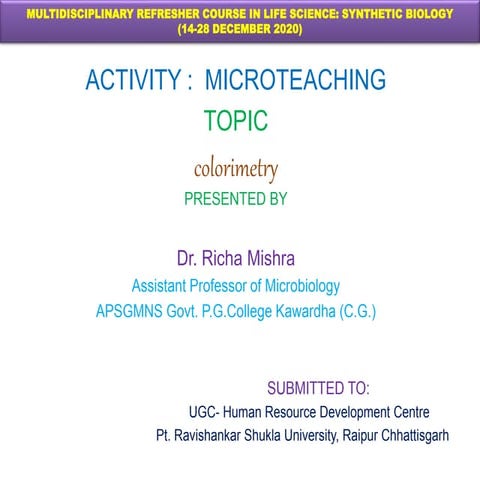 MULTIDISCIPLINARY REFRESHER COURSE IN LIFE SCIENCE: SYNTHETIC BIOLOGY
(14-28 DECEMBER 2020)

ACTIVITY : MICROTEACHING

TOPIC

colorimetry

PRESENTED BY

Dr. Richa Mishra

Assistant Professor of Microbiology

APSGMNS Govt. P.G.College Kawardha (C.G.)

SUBMITTED TO:

UGC- Human Resource Development Centre

Pt. Ravishankar Shukla University, Raipur Chhattisgarh